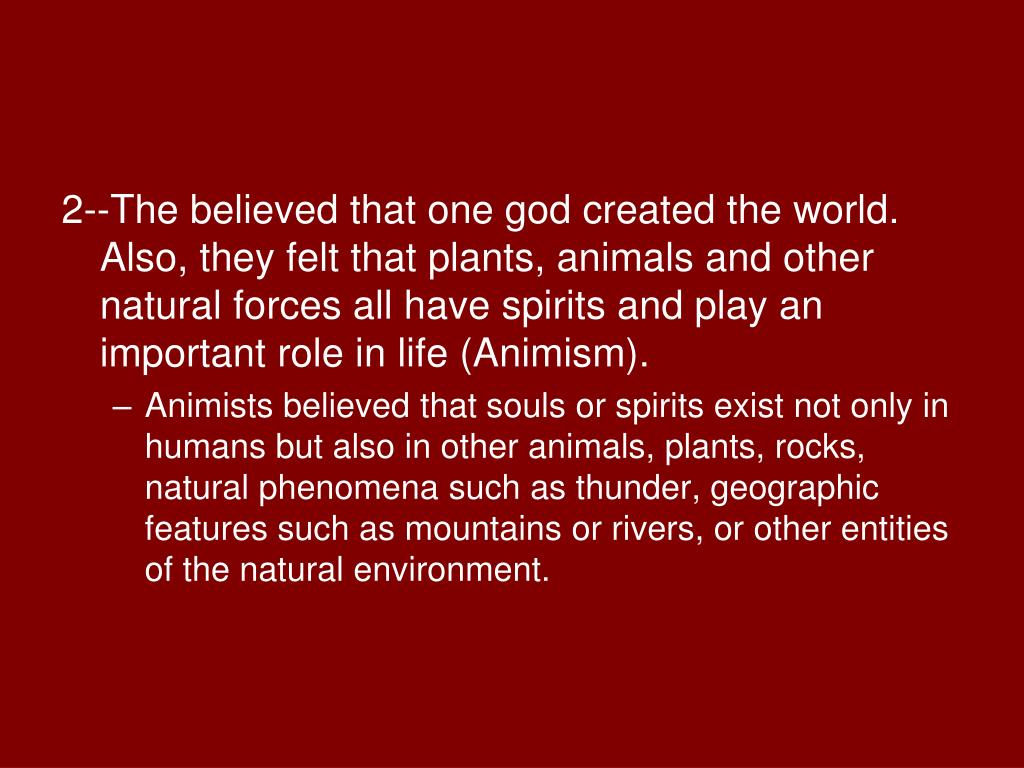 2--The believed that one god created the world. Also, they felt that plants, animals and other natural forces all have spirits and play an important role in life (Animism).

– Animists believed that souls or spirits exist not only in humans but also in other animals, plants, rocks, natural phenomena such as thunder, geographic features such as mountains or rivers, or other entities of the natural environment.